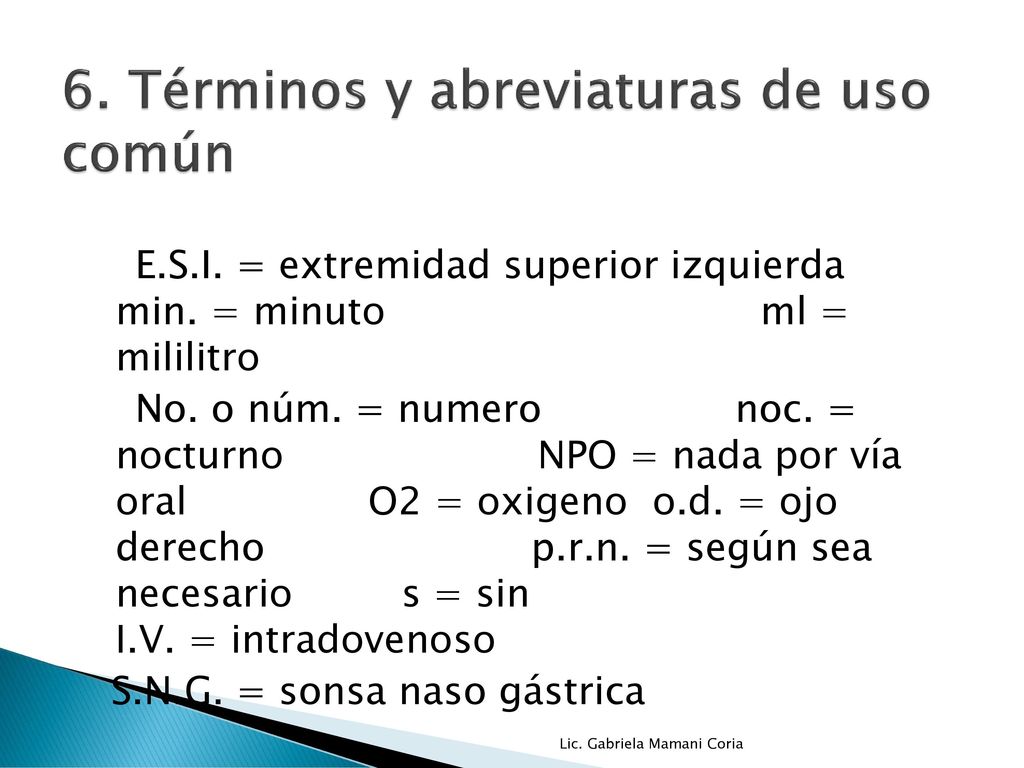 6. Términos y abreviaturas de uso común

E.S.I. = extremidad superior izquierda min. = minuto ml = mililitro

No. o núm. = numero noc. = nocturno NPO = nada por vía oral O2 = oxigeno o.d. = ojo derecho p.r.n. = según sea necesario s = sin I.V. = intradovenoso S.N.G. = sonsa naso gástrica

Lic. Gabriela Mamani Coria